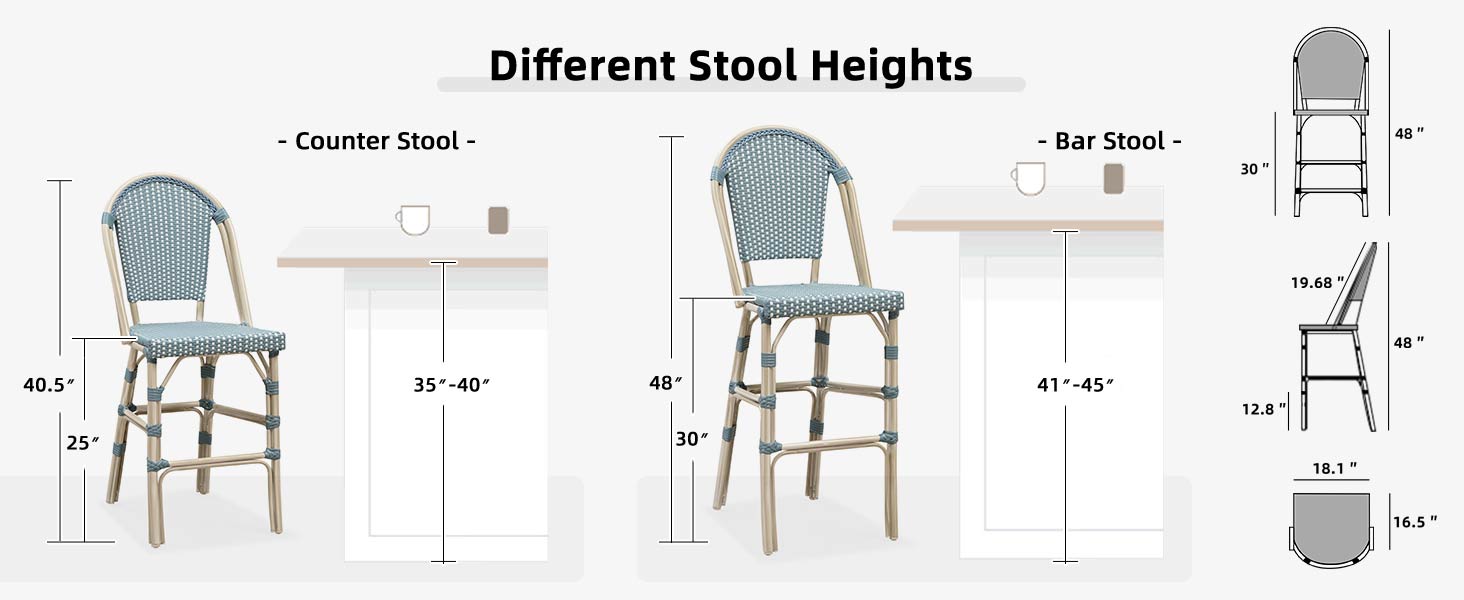 Different Stool Heights

- Counter Stool -

40.5″

25″

35″-40″

- Bar Stool -

48″

30″

41″-45″

30 ″

48 ″

19.68 ″

48 ″

12.8 ″

18.1 ″

16.5 ″